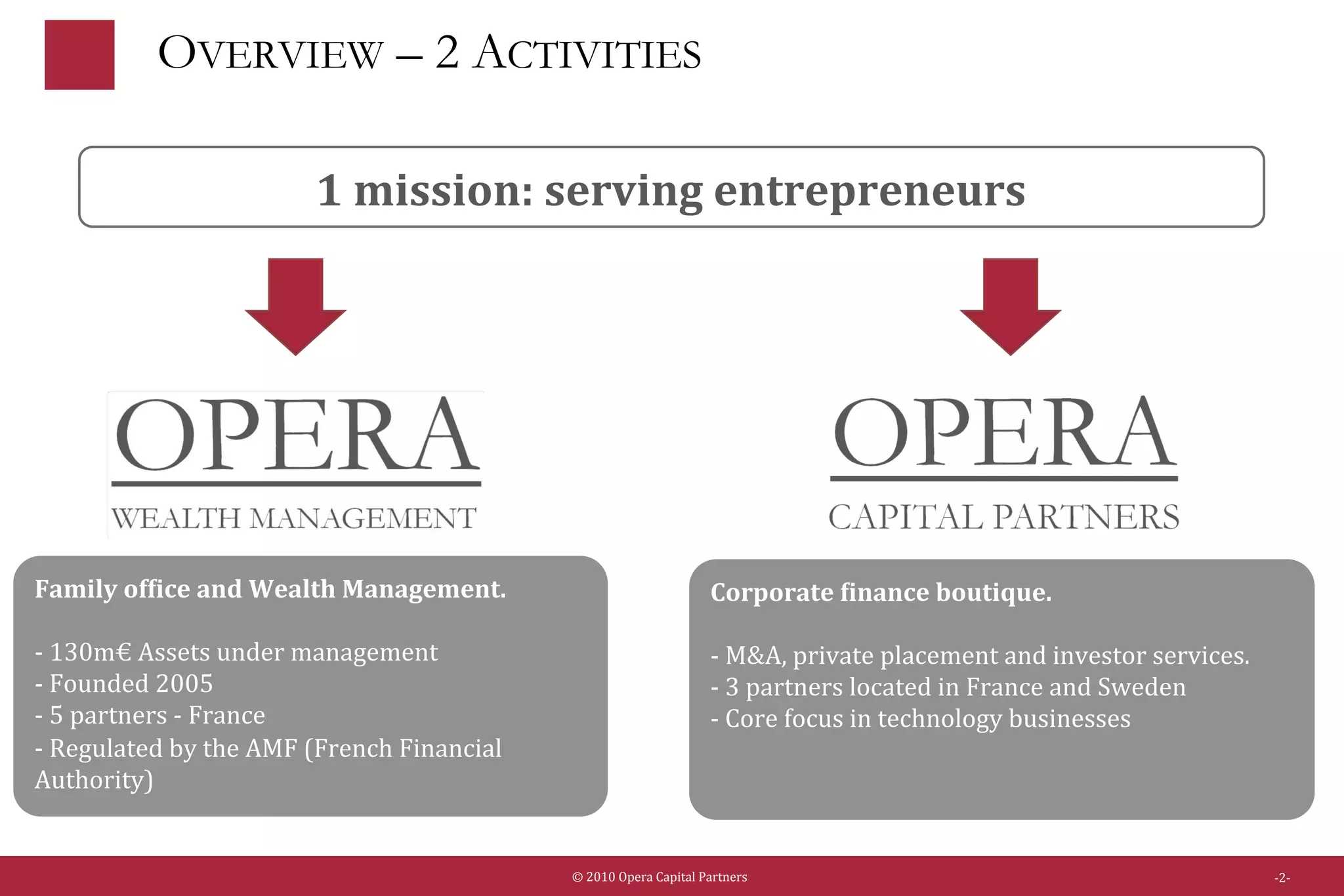 OVERVIEW – 2 ACTIVITIES

1 mission: serving entrepreneurs

OPERA
WEALTH MANAGEMENT

Family office and Wealth Management.

- 130m€ Assets under management
- Founded 2005
- 5 partners - France
- Regulated by the AMF (French Financial Authority)

OPERA
CAPITAL PARTNERS

Corporate finance boutique.

- M&A, private placement and investor services.
- 3 partners located in France and Sweden
- Core focus in technology businesses

© 2010 Opera Capital Partners

-2-